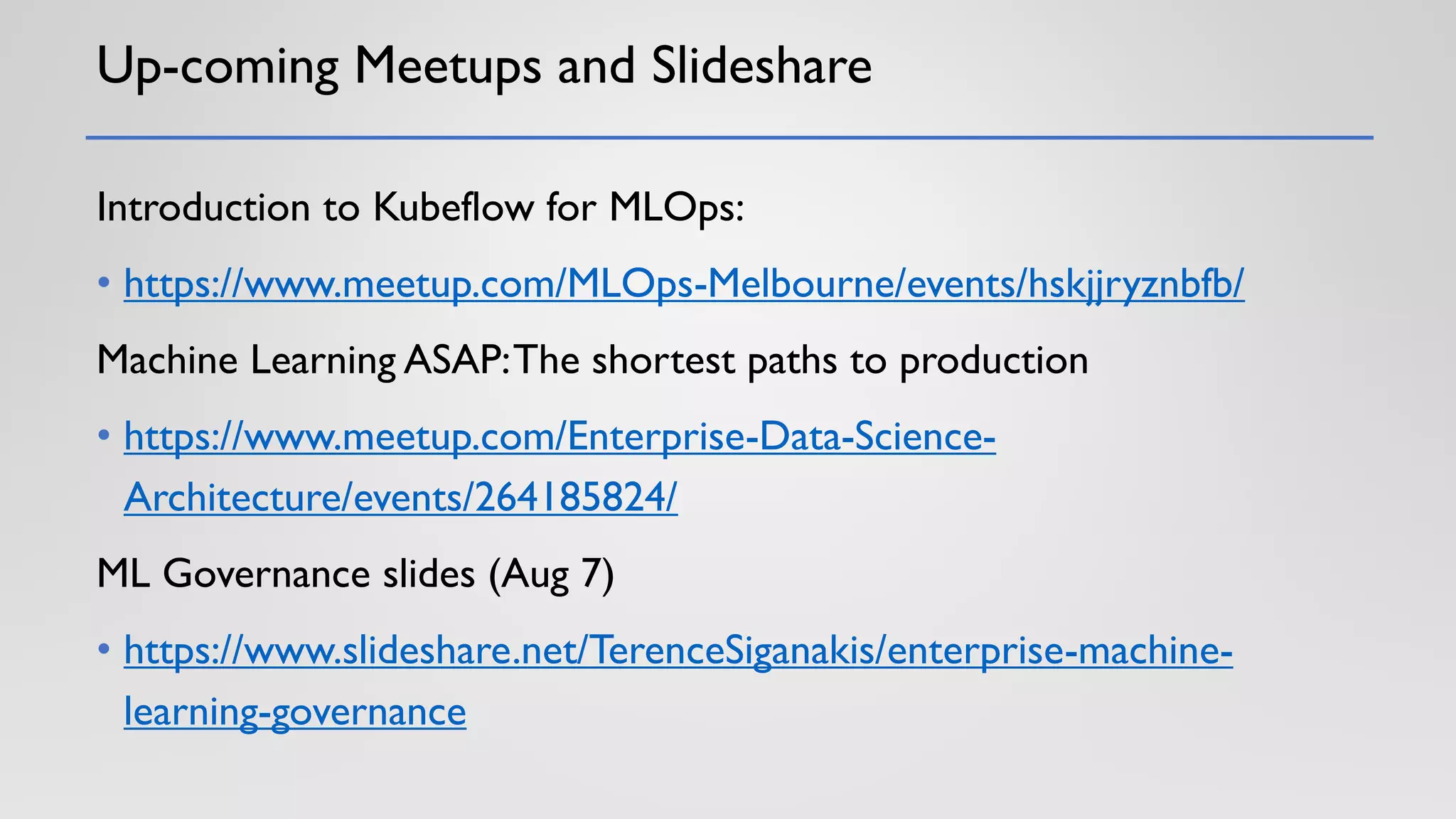 Up-coming Meetups and Slideshare

Introduction to Kubeflow for MLOps:

• https://www.meetup.com/MLOps-Melbourne/events/hskjjryznbfb/

Machine Learning ASAP: The shortest paths to production

• https://www.meetup.com/Enterprise-Data-Science-Architecture/events/264185824/

ML Governance slides (Aug 7)

• https://www.slideshare.net/TerenceSiganakis/enterprise-machine-learning-governance